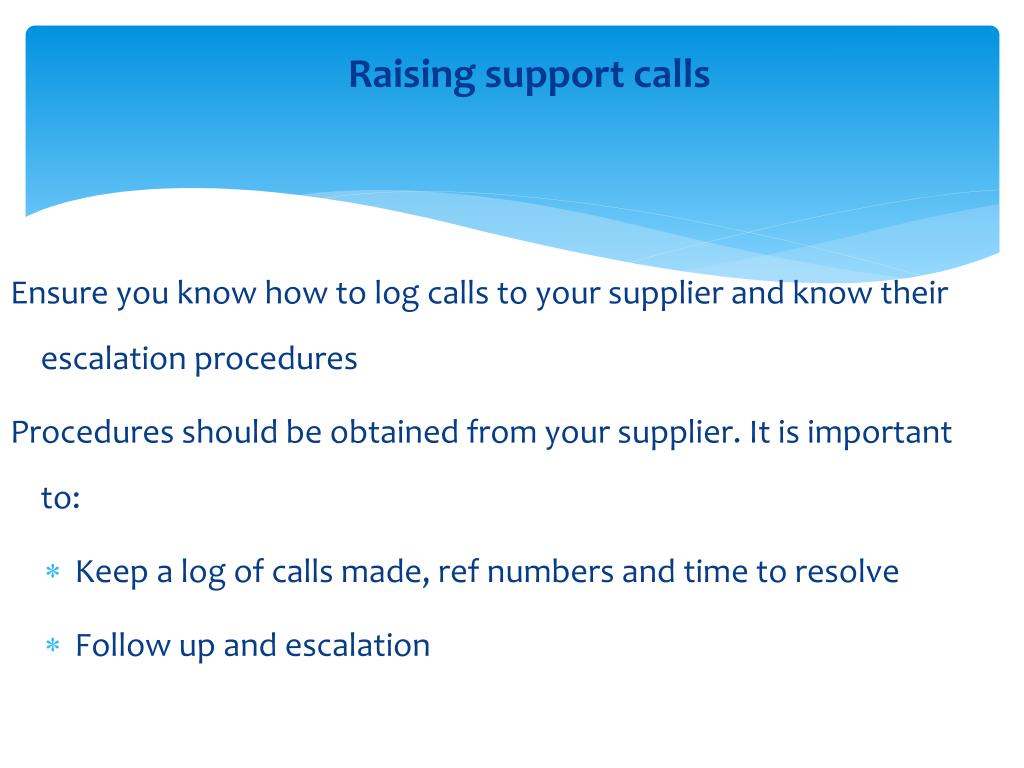 Raising support calls

Ensure you know how to log calls to your supplier and know their escalation procedures

Procedures should be obtained from your supplier. It is important to:

* Keep a log of calls made, ref numbers and time to resolve
* Follow up and escalation